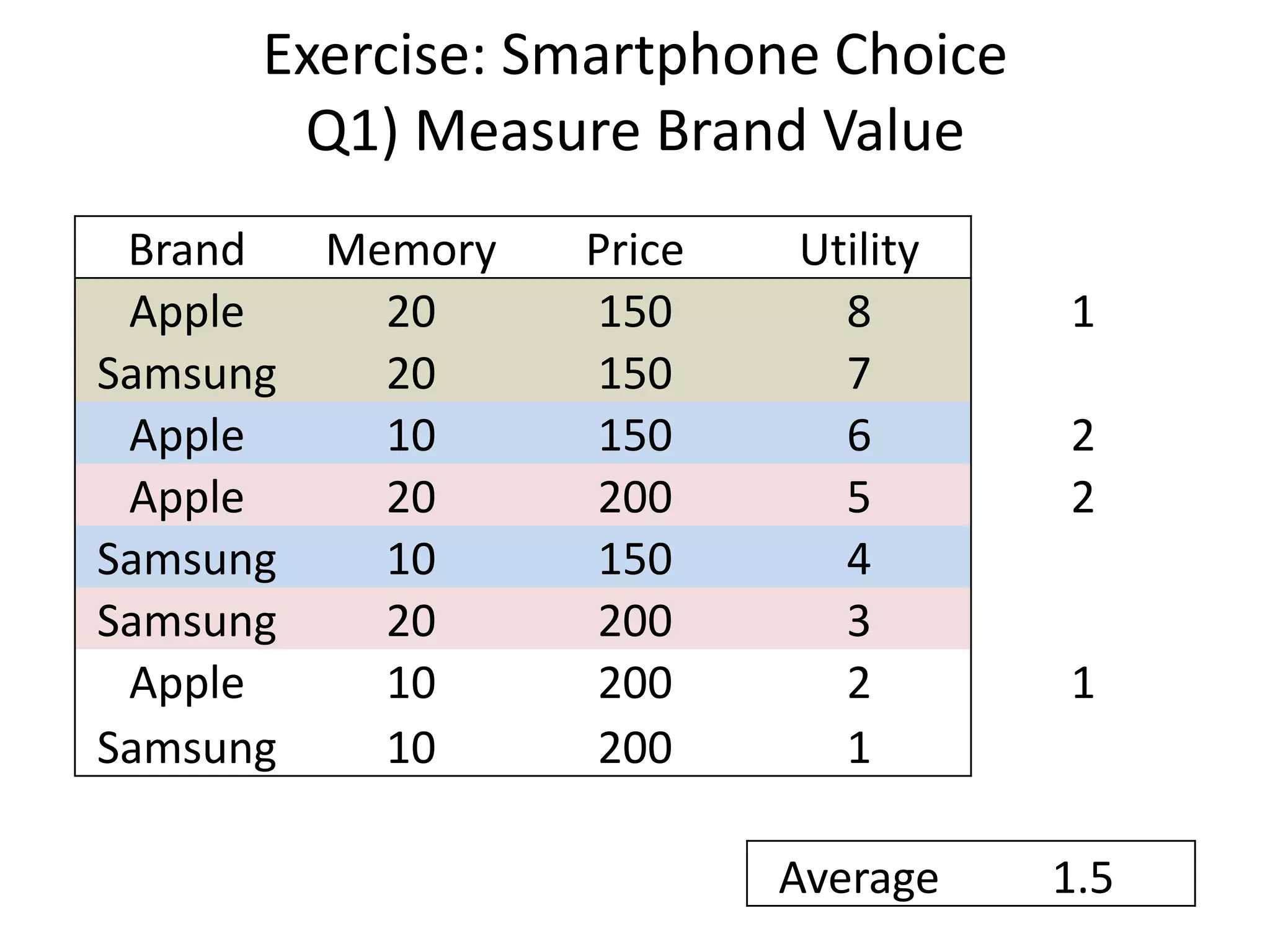 Exercise: Smartphone Choice
Q1) Measure Brand Value

| Brand | Memory | Price | Utility | |
|---|---|---|---|---|
| Apple | 20 | 150 | 8 | 1 |
| Samsung | 20 | 150 | 7 | |
| Apple | 10 | 150 | 6 | 2 |
| Apple | 20 | 200 | 5 | 2 |
| Samsung | 10 | 150 | 4 | |
| Samsung | 20 | 200 | 3 | |
| Apple | 10 | 200 | 2 | 1 |
| Samsung | 10 | 200 | 1 | |

| Average | 1.5 |
|---|---|